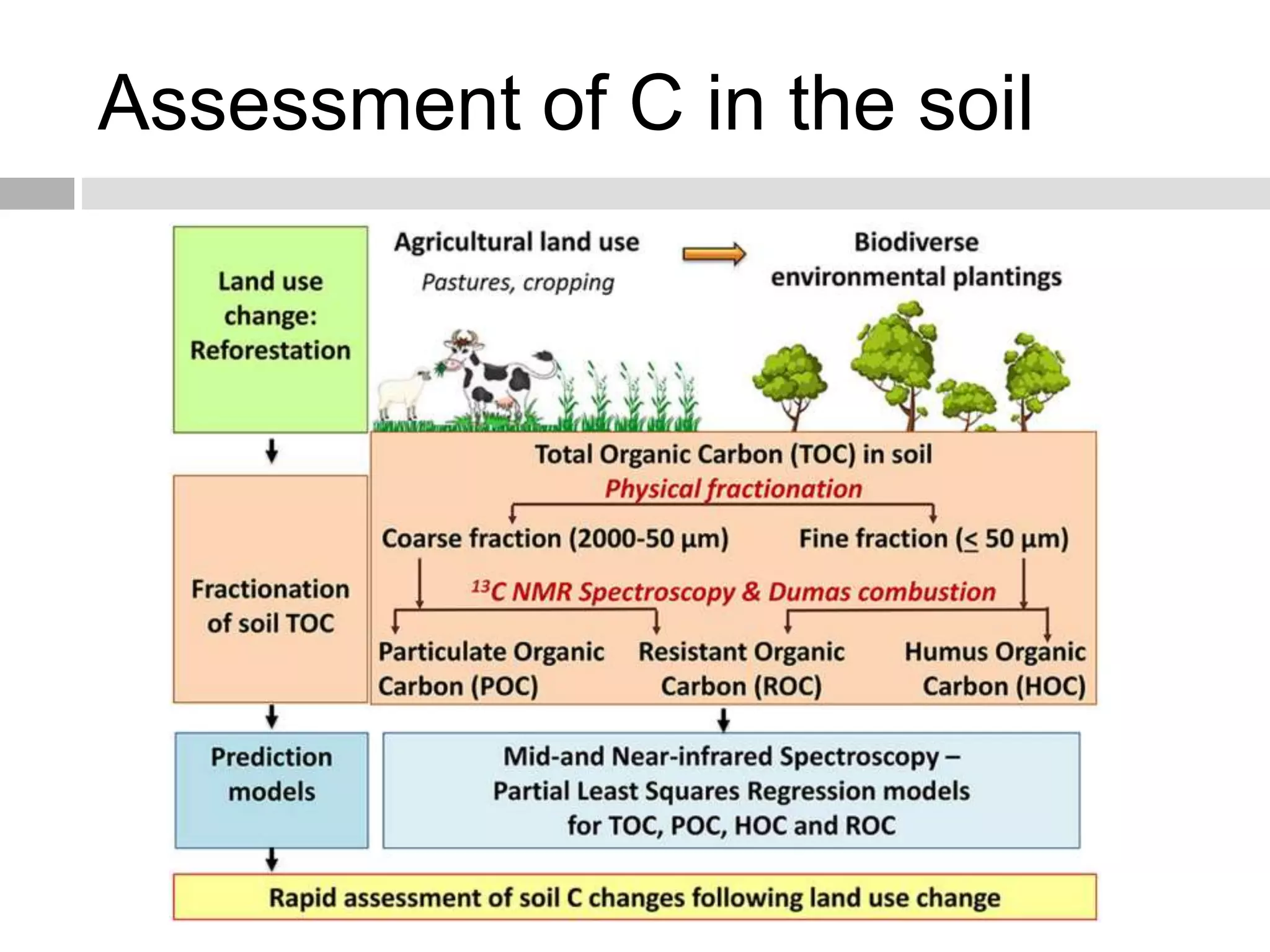 Assessment of C in the soil

Land use change: Reforestation

Agricultural land use

Pastures, cropping

Biodiverse environmental plantings

Total Organic Carbon (TOC) in soil

Physical fractionation

Coarse fraction (2000-50 µm)

Fine fraction ($\leq$ 50 µm)

Fractionation of soil TOC

$^{13}$C NMR Spectroscopy & Dumas combustion

Particulate Organic Carbon (POC)

Resistant Organic Carbon (ROC)

Humus Organic Carbon (HOC)

Prediction models

Mid-and Near-infrared Spectroscopy – Partial Least Squares Regression models for TOC, POC, HOC and ROC

Rapid assessment of soil C changes following land use change